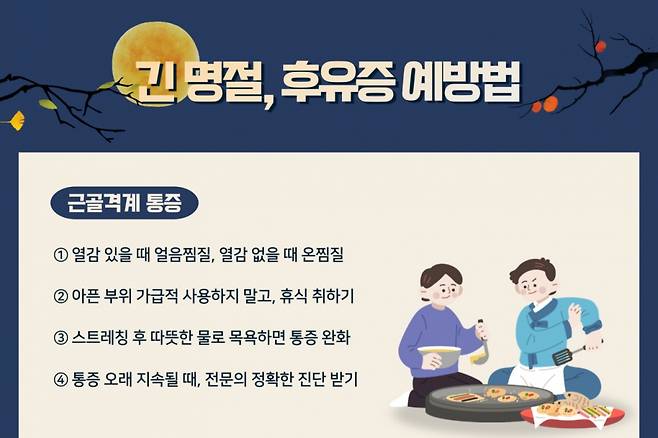 긴 명절, 후유증 예방법

근골격계 통증

① 열감 있을 때 얼음찜질, 열감 없을 때 온찜질

② 아픈 부위 가급적 사용하지 말고, 휴식 취하기

③ 스트레칭 후 따뜻한 물로 목욕하면 통증 완화

④ 통증 오래 지속될 때, 전문의 정확한 진단 받기